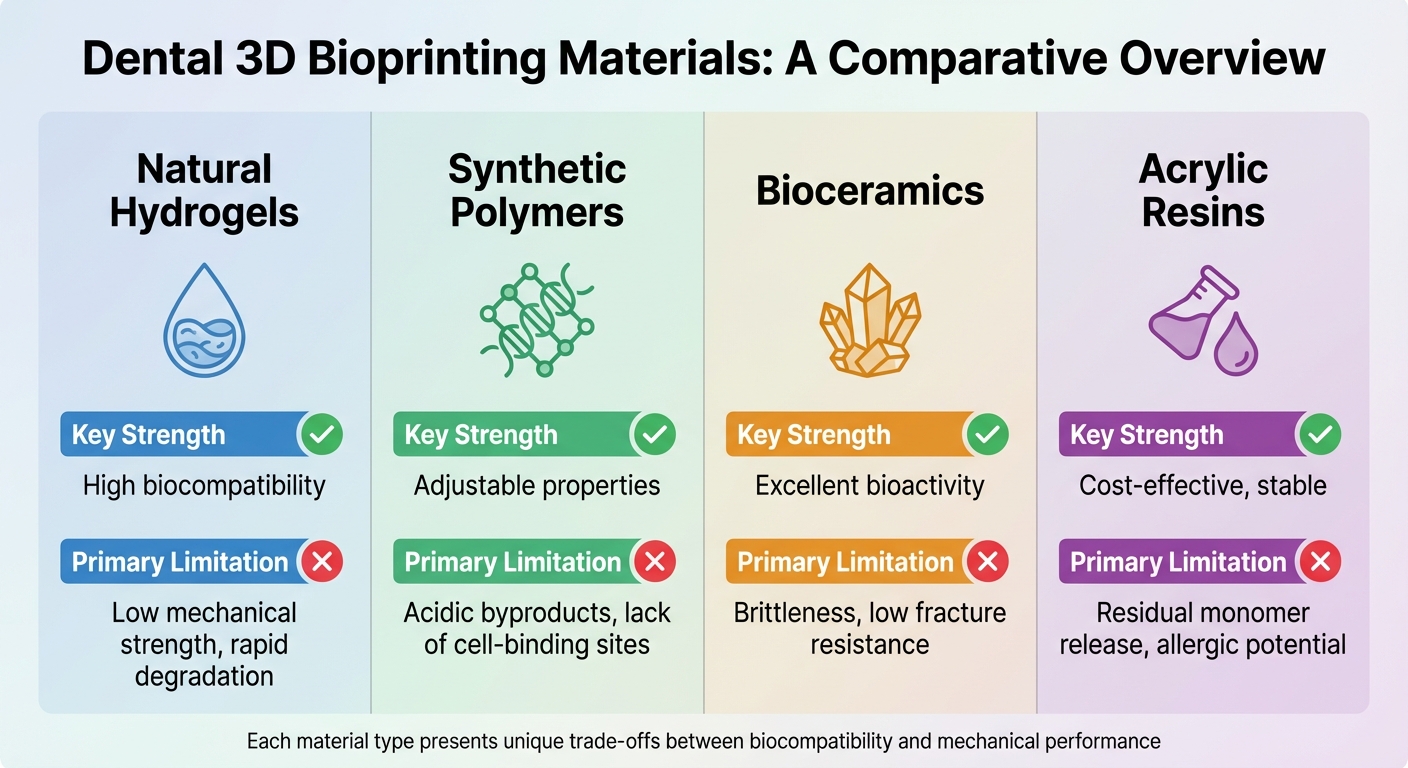 Dental 3D Bioprinting Materials: A Comparative Overview

Natural Hydrogels

Key Strength

High biocompatibility

Primary Limitation

Low mechanical strength, rapid degradation

Synthetic Polymers

Key Strength

Adjustable properties

Primary Limitation

Acidic byproducts, lack of cell-binding sites

Bioceramics

Key Strength

Excellent bioactivity

Primary Limitation

Brittleness, low fracture resistance

Acrylic Resins

Key Strength

Cost-effective, stable

Primary Limitation

Residual monomer release, allergic potential

Each material type presents unique trade-offs between biocompatibility and mechanical performance